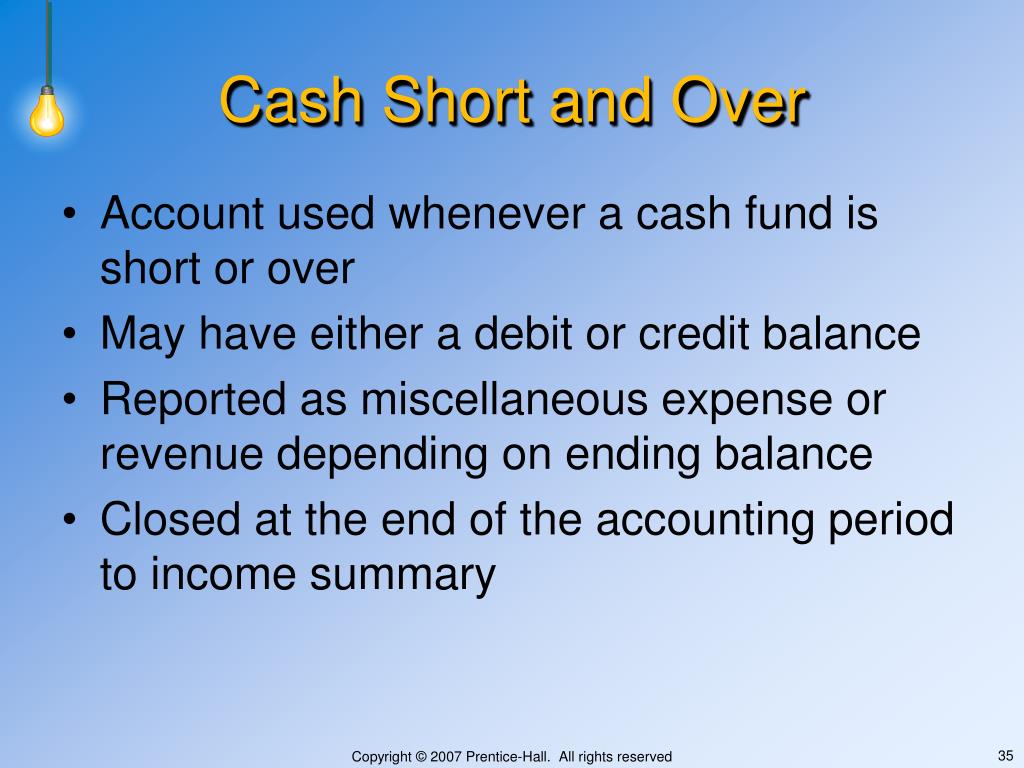 Cash Short and Over

• Account used whenever a cash fund is short or over
• May have either a debit or credit balance
• Reported as miscellaneous expense or revenue depending on ending balance
• Closed at the end of the accounting period to income summary

Copyright © 2007 Prentice-Hall. All rights reserved

35